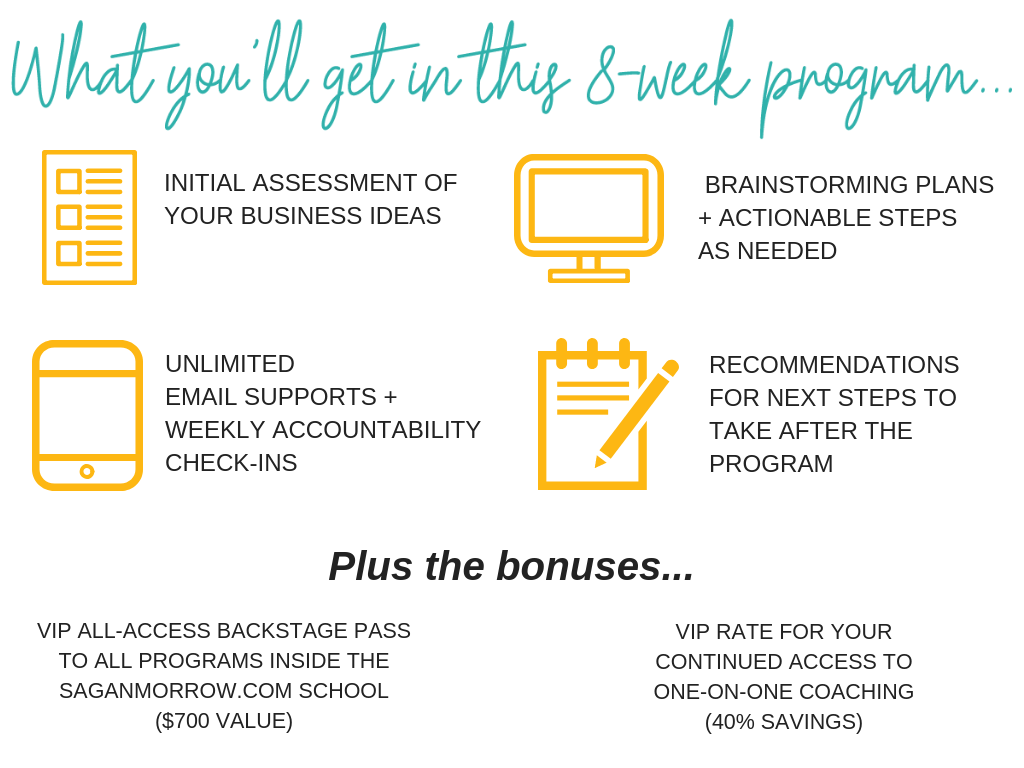 What you'll get in this 8-week program...

INITIAL ASSESSMENT OF YOUR BUSINESS IDEAS

BRAINSTORMING PLANS + ACTIONABLE STEPS AS NEEDED

UNLIMITED EMAIL SUPPORTS + WEEKLY ACCOUNTABILITY CHECK-INS

RECOMMENDATIONS FOR NEXT STEPS TO TAKE AFTER THE PROGRAM

Plus the bonuses...

VIP ALL-ACCESS BACKSTAGE PASS TO ALL PROGRAMS INSIDE THE SAGANMORROW.COM SCHOOL ($700 VALUE)

VIP RATE FOR YOUR CONTINUED ACCESS TO ONE-ON-ONE COACHING (40% SAVINGS)